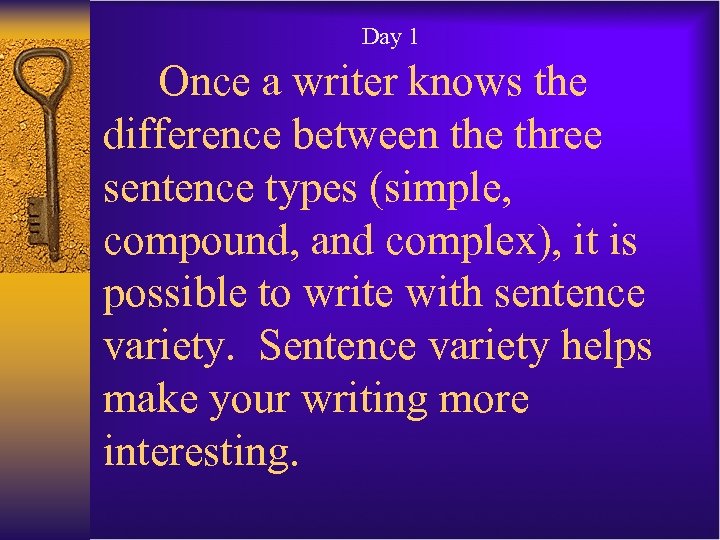 Day 1

Once a writer knows the difference between the three sentence types (simple, compound, and complex), it is possible to write with sentence variety. Sentence variety helps make your writing more interesting.